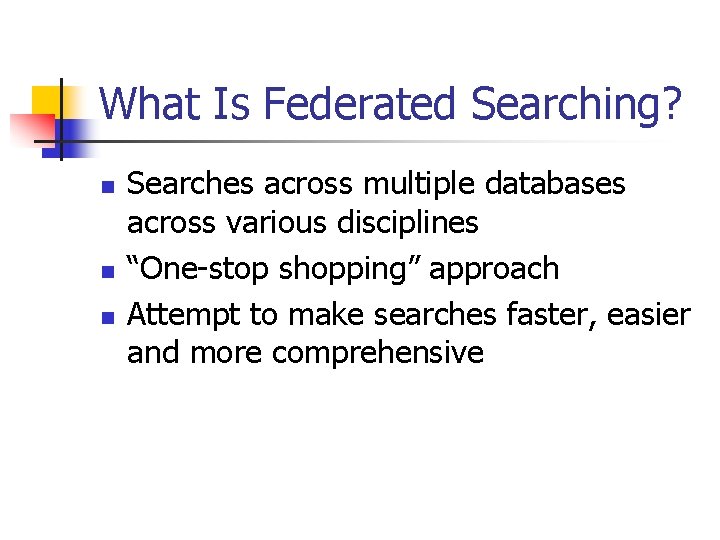 What Is Federated Searching?

- Searches across multiple databases across various disciplines
- “One-stop shopping” approach
- Attempt to make searches faster, easier and more comprehensive